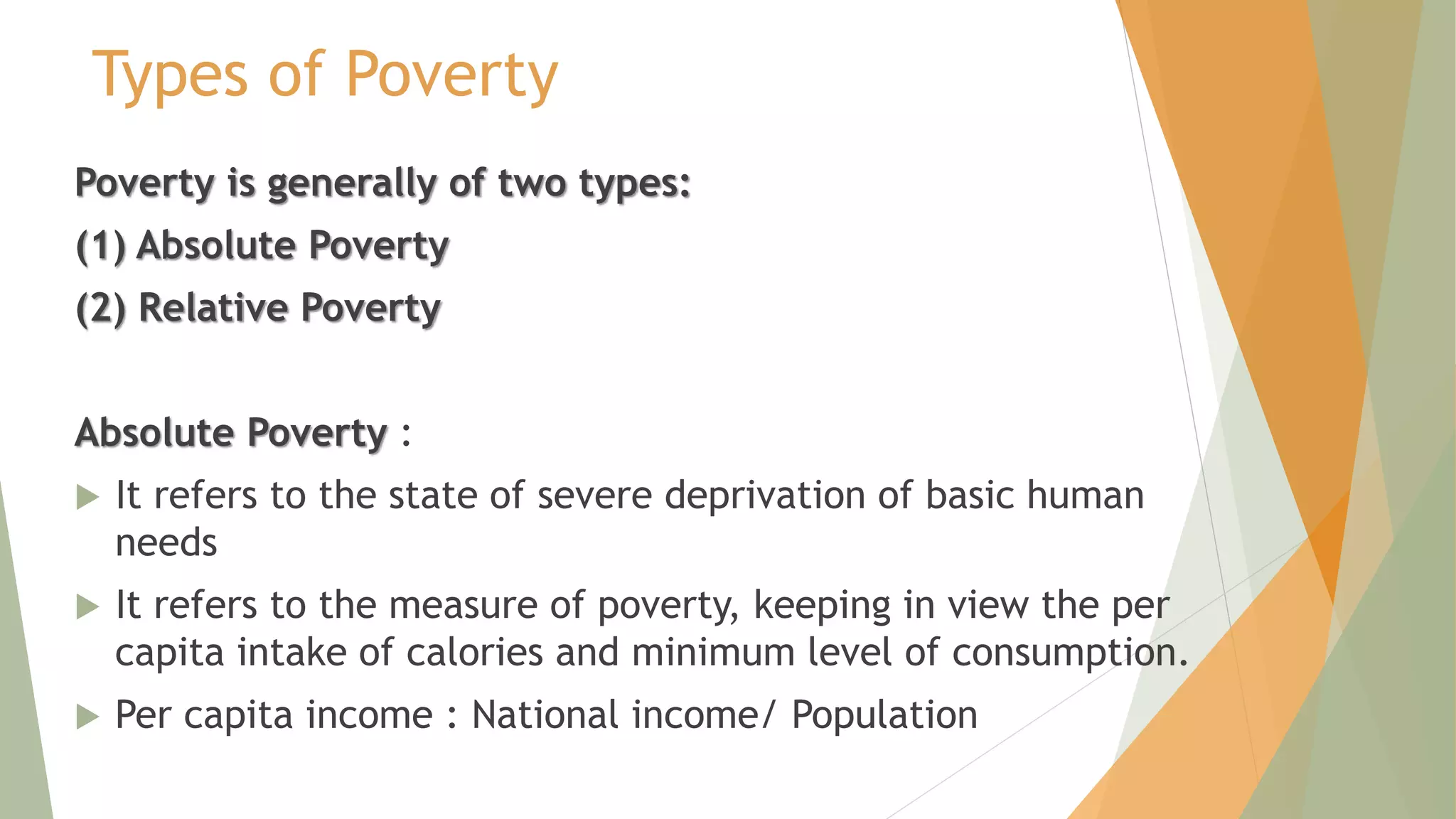 Types of Poverty

Poverty is generally of two types:
(1) Absolute Poverty
(2) Relative Poverty

Absolute Poverty :
It refers to the state of severe deprivation of basic human needs
It refers to the measure of poverty, keeping in view the per capita intake of calories and minimum level of consumption.
Per capita income : National income/ Population